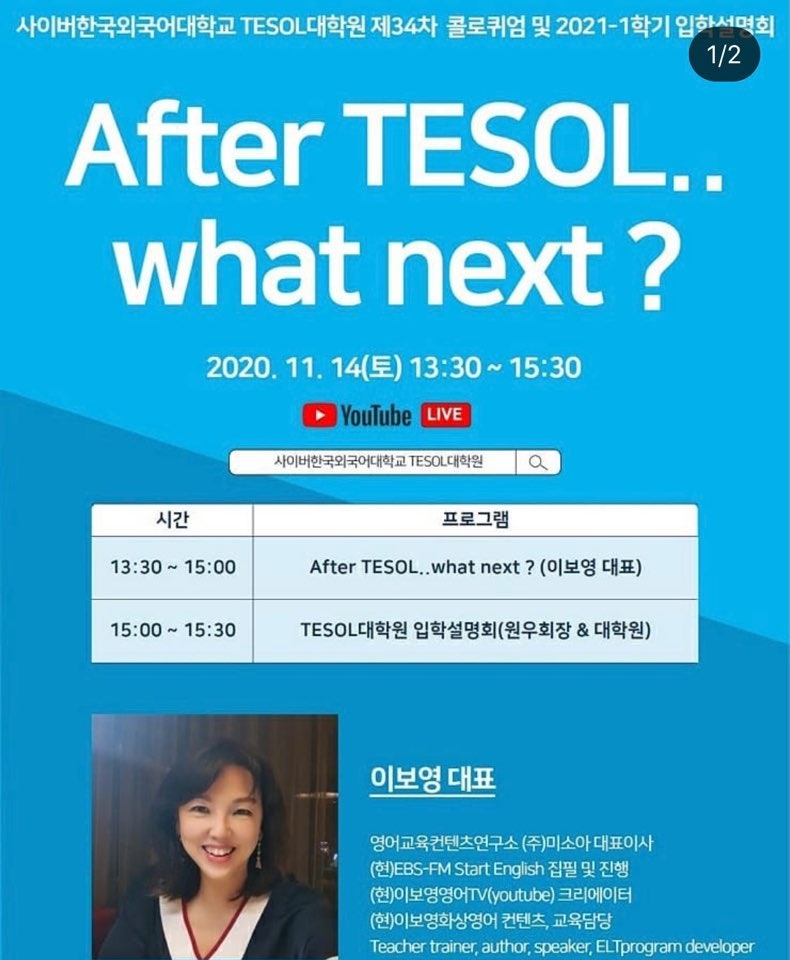 사이버한국외국어대학교 TESOL대학원 제34차 콜로퀴엄 및 2021-1학기 입학설명회

1/2

After TESOL..
what next ?

2020. 11. 14(토) 13:30 ~ 15:30

YouTube LIVE

사이버한국외국어대학교 TESOL대학원

| 시간 | 프로그램 |
|---|---|
| 13:30 ~ 15:00 | After TESOL..what next ? (이보영 대표) |
| 15:00 ~ 15:30 | TESOL대학원 입학설명회(원우회장 & 대학원) |

이보영 대표

영어교육컨텐츠연구소 (주)미소아 대표이사
(현)EBS-FM Start English 집필 및 진행
(현)이보영영어TV(youtube) 크리에이터
(현)이보영화상영어 컨텐츠, 교육담당
Teacher trainer, author, speaker, ELTprogram developer